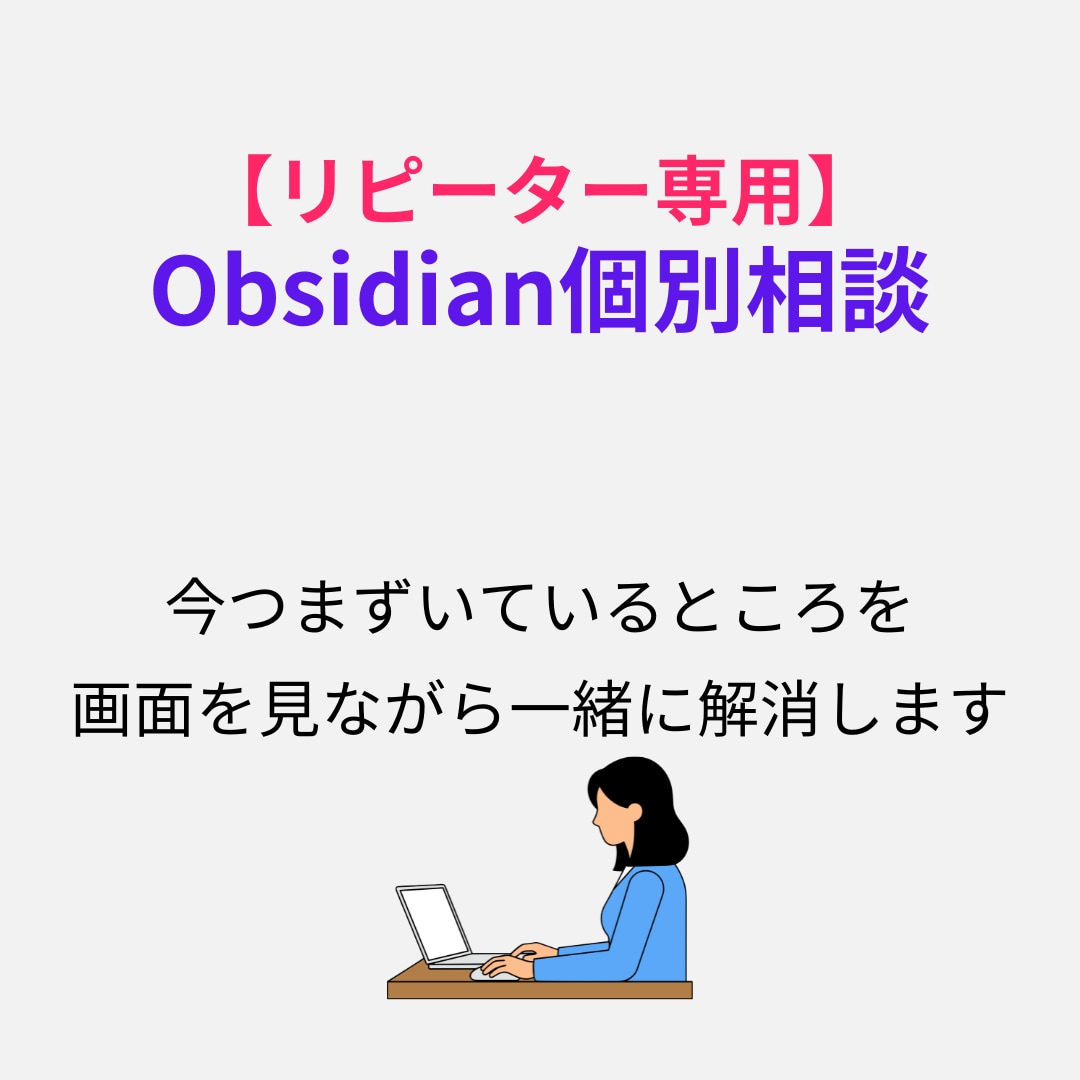 【リピーター専用】
Obsidian個別相談

今つまずいているところを
画面を見ながら一緒に解消します